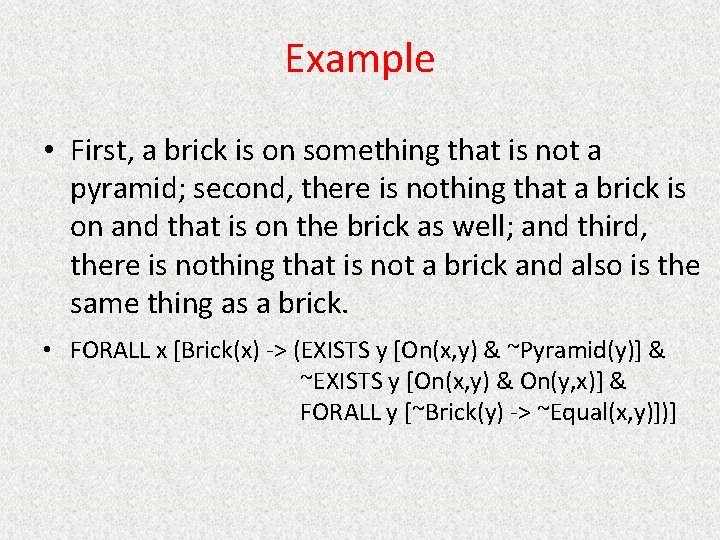 Example

• First, a brick is on something that is not a pyramid; second, there is nothing that a brick is on and that is on the brick as well; and third, there is nothing that is not a brick and also is the same thing as a brick.

• FORALL x [Brick(x) -> (EXISTS y [On(x,y) & ~Pyramid(y)] &
~EXISTS y [On(x,y) & On(y,x)] &
FORALL y [~Brick(y) -> ~Equal(x,y)])]